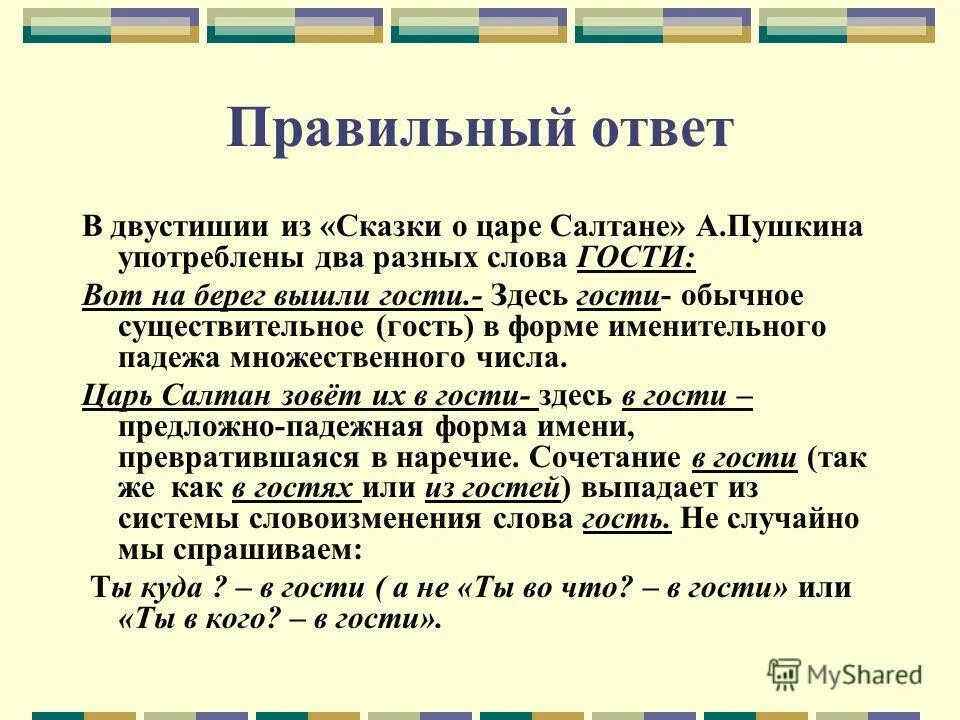 Правильный ответ

В двустишии из «Сказки о царе Салтане» А.Пушкина употреблены два разных слова ГОСТИ:

Вот на берег вышли гости.- Здесь гости- обычное существительное (гость) в форме именительного падежа множественного числа.

Царь Салтан зовёт их в гости- здесь в гости – предложно-падежная форма имени, превратившаяся в наречие. Сочетание в гости (так же как в гостях или из гостей) выпадает из системы словоизменения слова гость. Не случайно мы спрашиваем:

Ты куда ? – в гости ( а не «Ты во что? – в гости» или «Ты в кого? – в гости».

MyShared